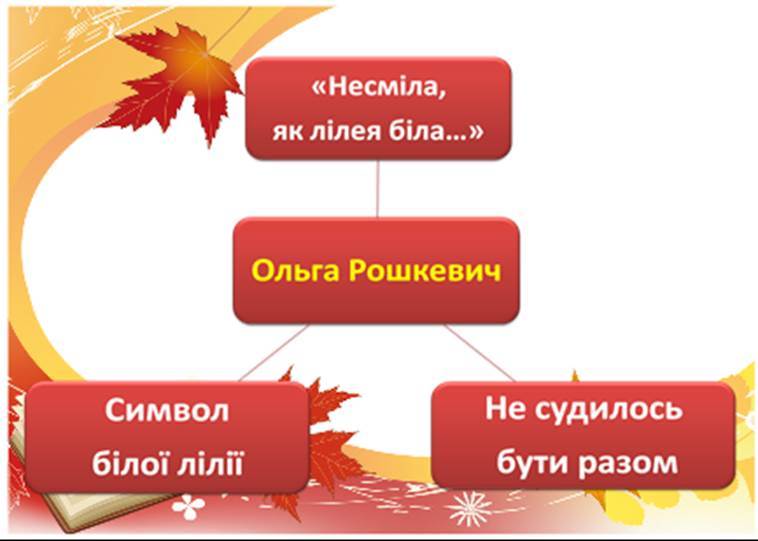 «Несміла,
як лілея біла…»

Ольга Рошкевич

Символ
білої лілії

Не судилось
бути разом